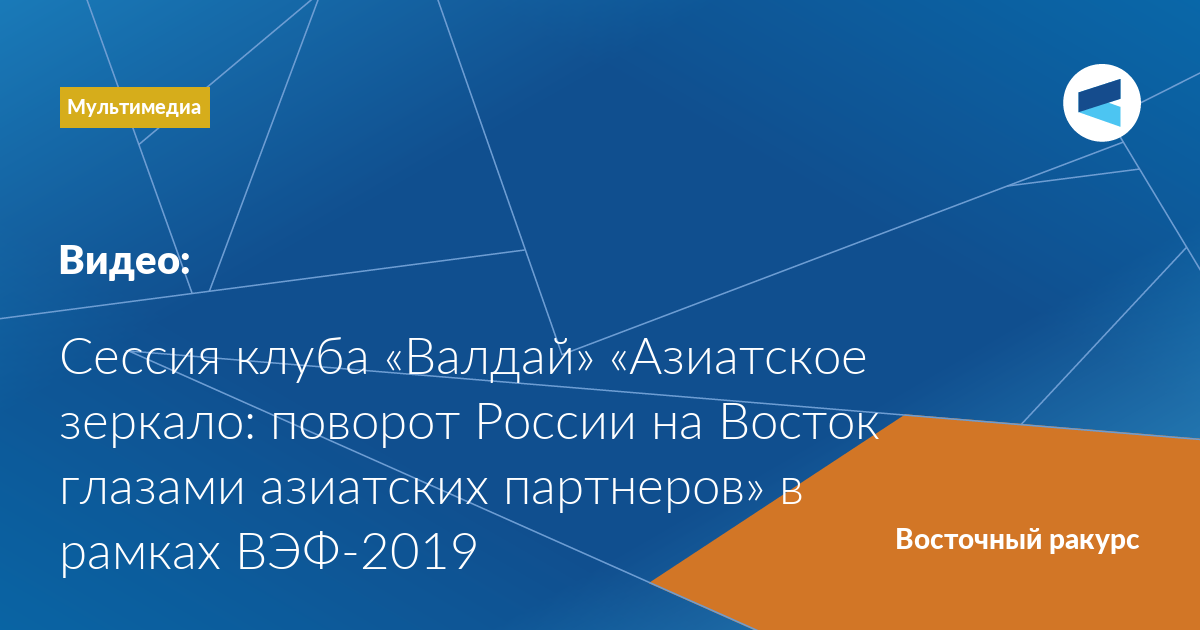 Мультимедиа

Видео:

Сессия клуба «Валдай» «Азиатское зеркало: поворот России на Восток глазами азиатских партнеров» в рамках ВЭФ-2019

Восточный ракурс